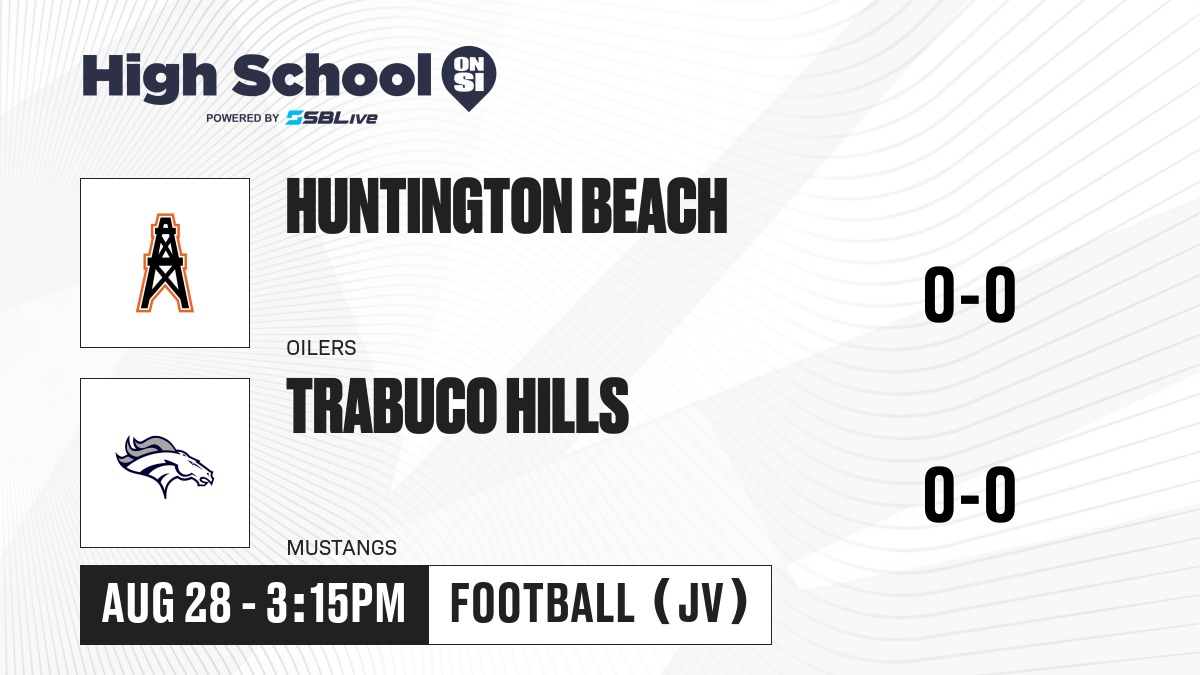 High School ON SI
POWERED BY SBLive

HUNTINGTON BEACH
OILERS
0-0

TRABUCO HILLS
MUSTANGS
0-0

AUG 28 - 3:15PM
FOOTBALL (JV)